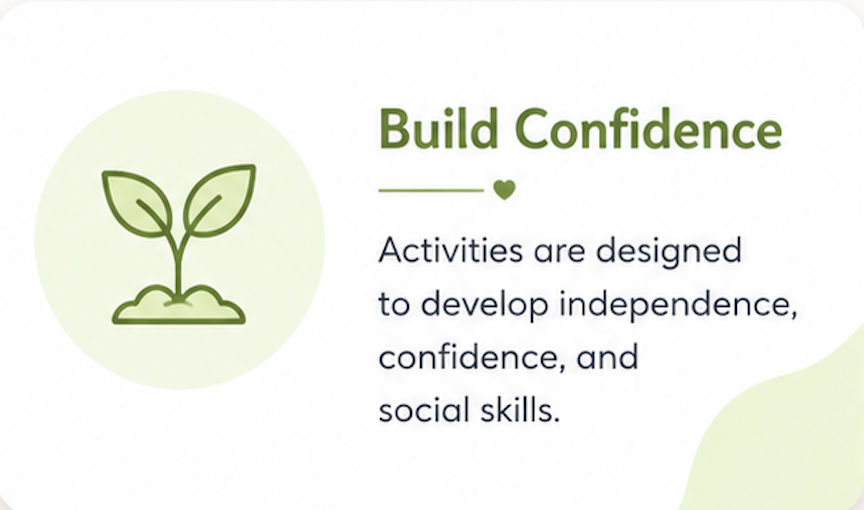 Build Confidence

Activities are designed to develop independence, confidence, and social skills.